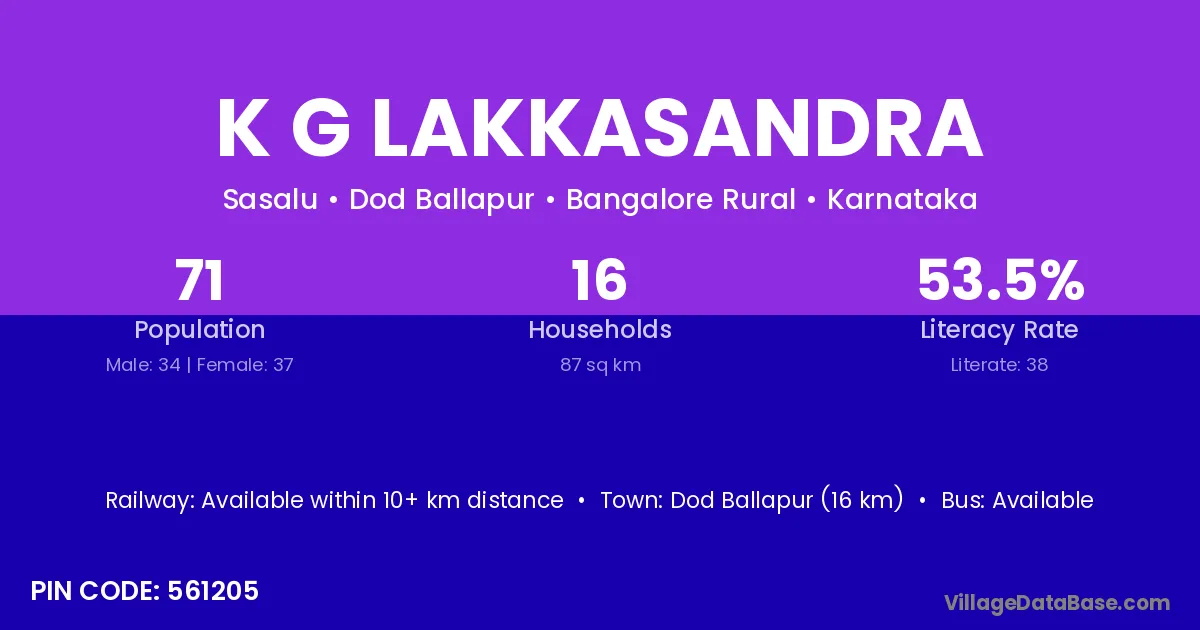 K G LAKKASANDRA

Sasalu • Dod Ballapur • Bangalore Rural • Karnataka

71
Population
Male: 34 | Female: 37

16
Households
87 sq km

53.5%
Literacy Rate
Literate: 38

Railway: Available within 10+ km distance • Town: Dod Ballapur (16 km) • Bus: Available

PIN CODE: 561205

VillageDataBase.com